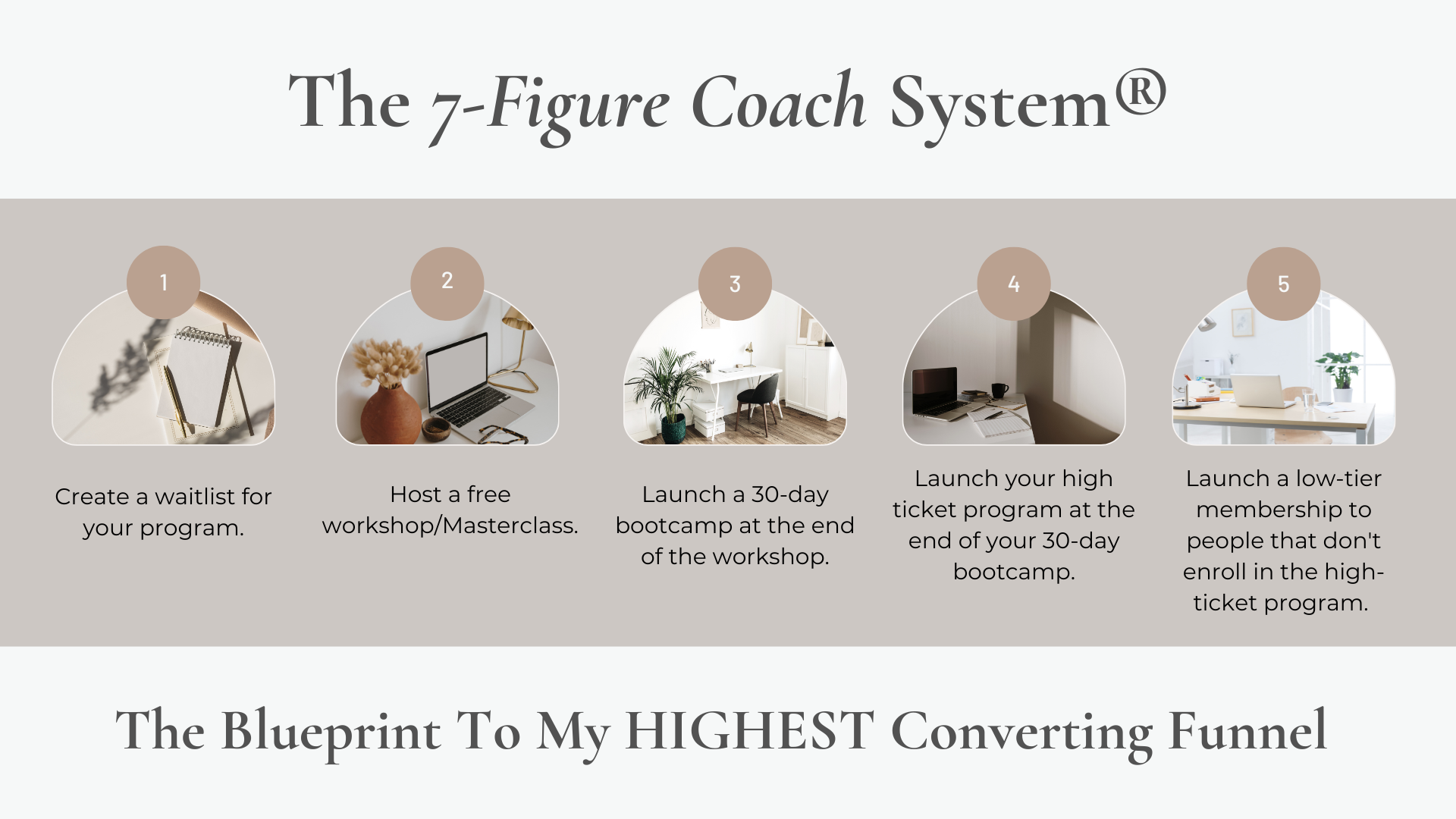 The 7-Figure Coach System®

1

Create a waitlist for your program.

2

Host a free workshop/Masterclass.

3

Launch a 30-day bootcamp at the end of the workshop.

4

Launch your high ticket program at the end of your 30-day bootcamp.

5

Launch a low-tier membership to people that don't enroll in the high-ticket program.

The Blueprint To My HIGHEST Converting Funnel